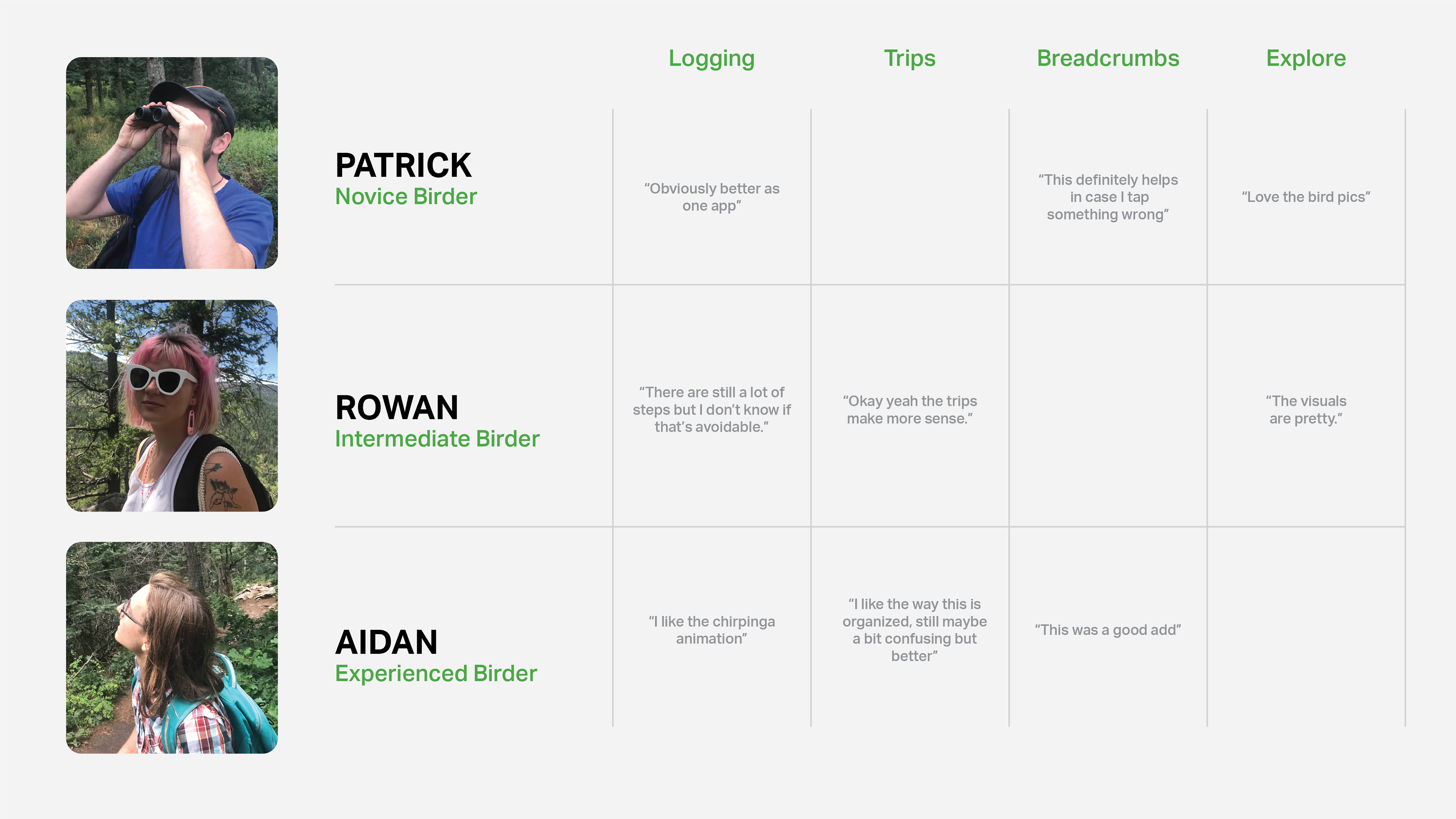 | | Logging | Trips | Breadcrumbs | Explore |
|---|---|---|---|---|
| PATRICK Novice Birder | “Obviously better as one app” | | “This definitely helps in case I tap something wrong” | “Love the bird pics” |
| ROWAN Intermediate Birder | “There are still a lot of steps but I don’t know if that’s avoidable.” | “Okay yeah the trips make more sense.” | | “The visuals are pretty.” |
| AIDAN Experienced Birder | “I like the chirpinga animation” | “I like the way this is organized, still maybe a bit confusing but better” | “This was a good add” | |